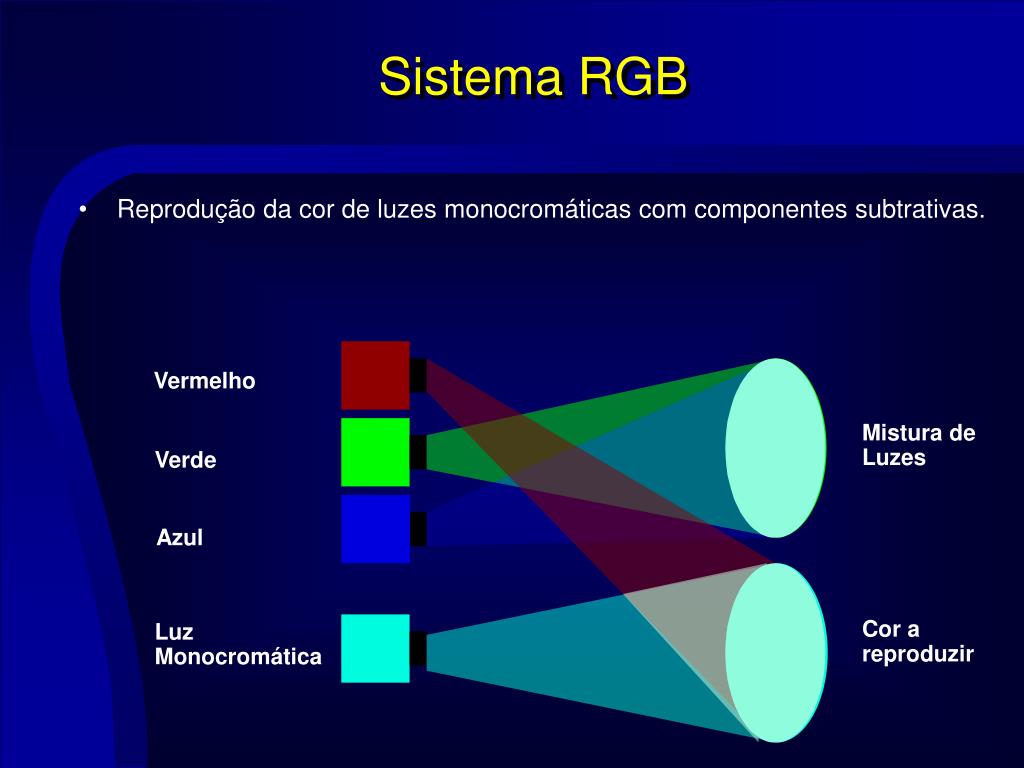 Sistema RGB

• Reprodução da cor de luzes monocromáticas com componentes subtrativas.

Vermelho

Verde

Azul

Luz Monocromática

Mistura de Luzes

Cor a reproduzir